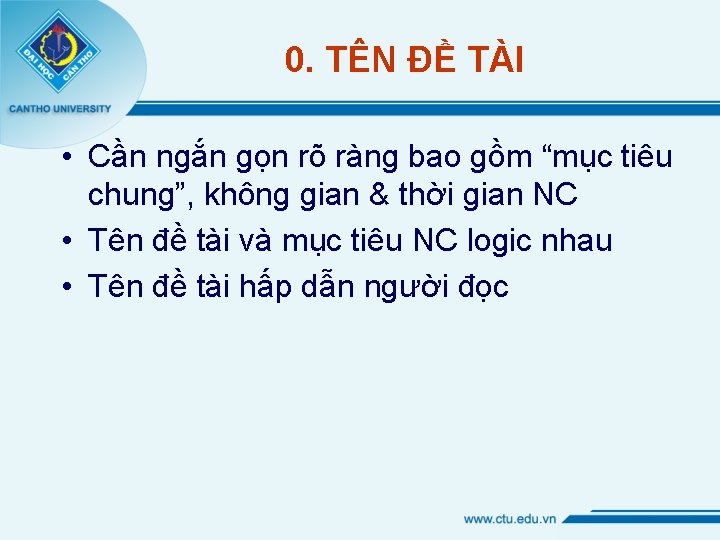 ĐẠI HỌC CẦN THƠ

CANTHO UNIVERSITY

0. TÊN ĐỀ TÀI

• Cần ngắn gọn rõ ràng bao gồm “mục tiêu chung”, không gian & thời gian NC

• Tên đề tài và mục tiêu NC logic nhau

• Tên đề tài hấp dẫn người đọc

www.ctu.edu.vn